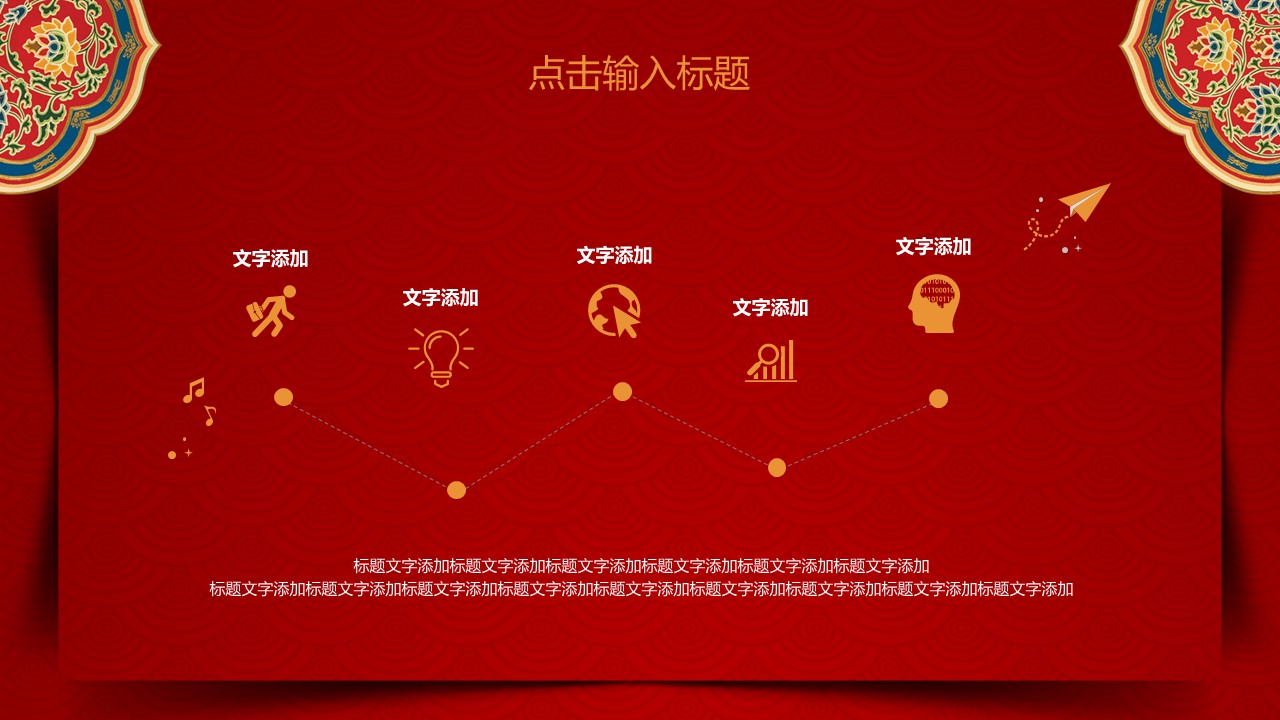 点击输入标题

文字添加

文字添加

文字添加

文字添加

文字添加

标题文字添加标题文字添加标题文字添加标题文字添加标题文字添加标题文字添加
标题文字添加标题文字添加标题文字添加标题文字添加标题文字添加标题文字添加标题文字添加标题文字添加标题文字添加